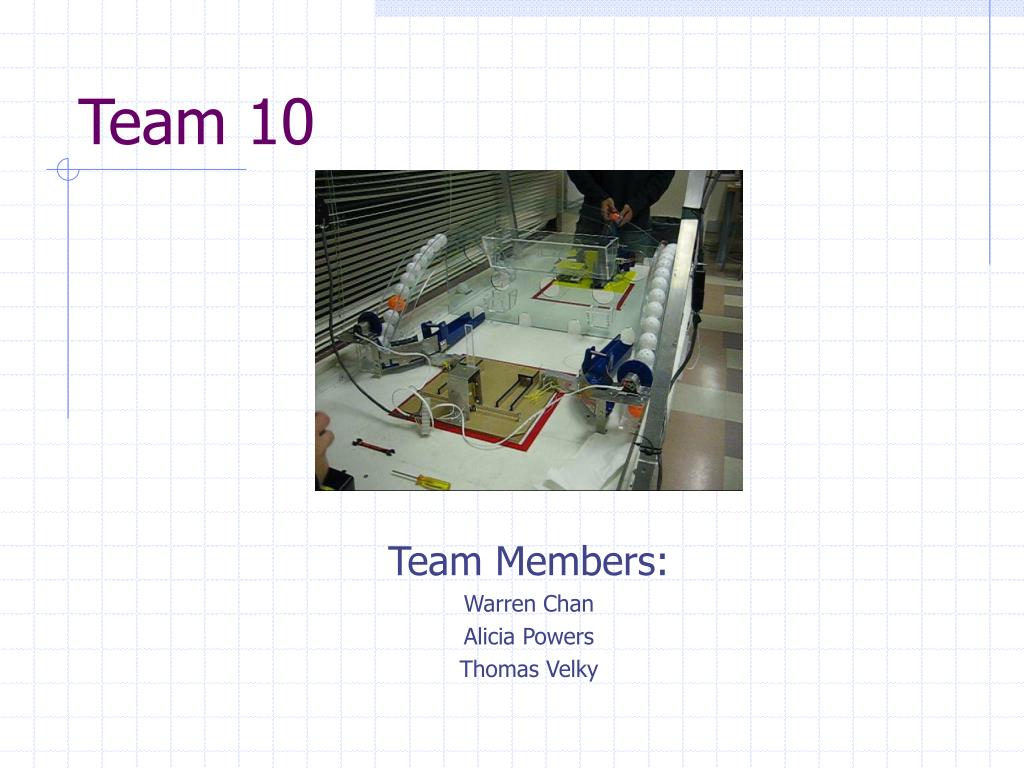 Team 10

Team Members:
Warren Chan
Alicia Powers
Thomas Velky